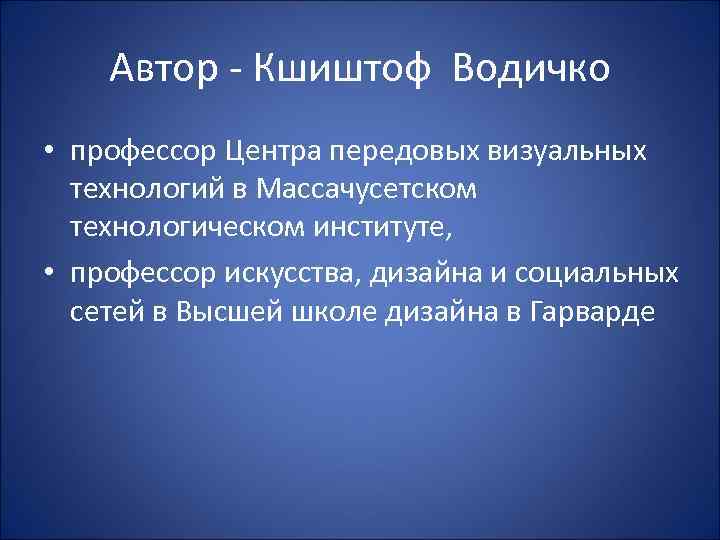 Автор - Кшиштоф Водичко

• профессор Центра передовых визуальных технологий в Массачусетском технологическом институте,
• профессор искусства, дизайна и социальных сетей в Высшей школе дизайна в Гарварде